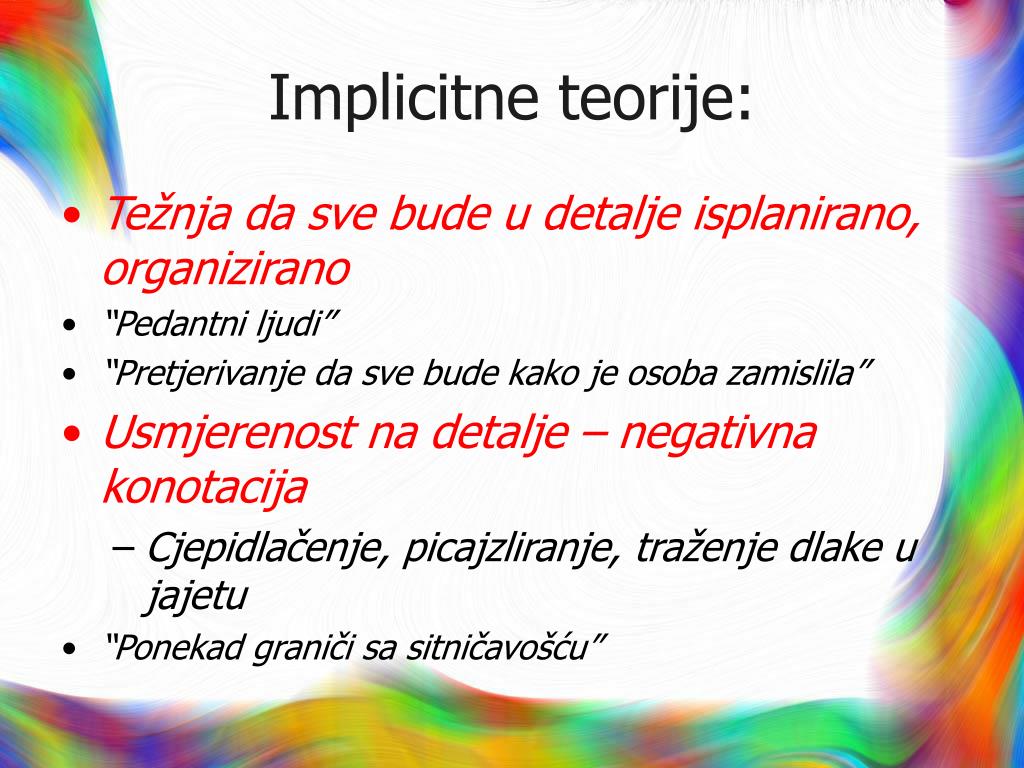 Implicitne teorije:

• Težnja da sve bude u detalje isplanirano, organizirano
• “Pedantni ljudi”
• “Pretjerivanje da sve bude kako je osoba zamislila”
• Usmjerenost na detalje – negativna konotacija
– Cjepidlačenje, picajzliranje, traženje dlake u jajetu
• “Ponekad graniči sa sitničavošću”